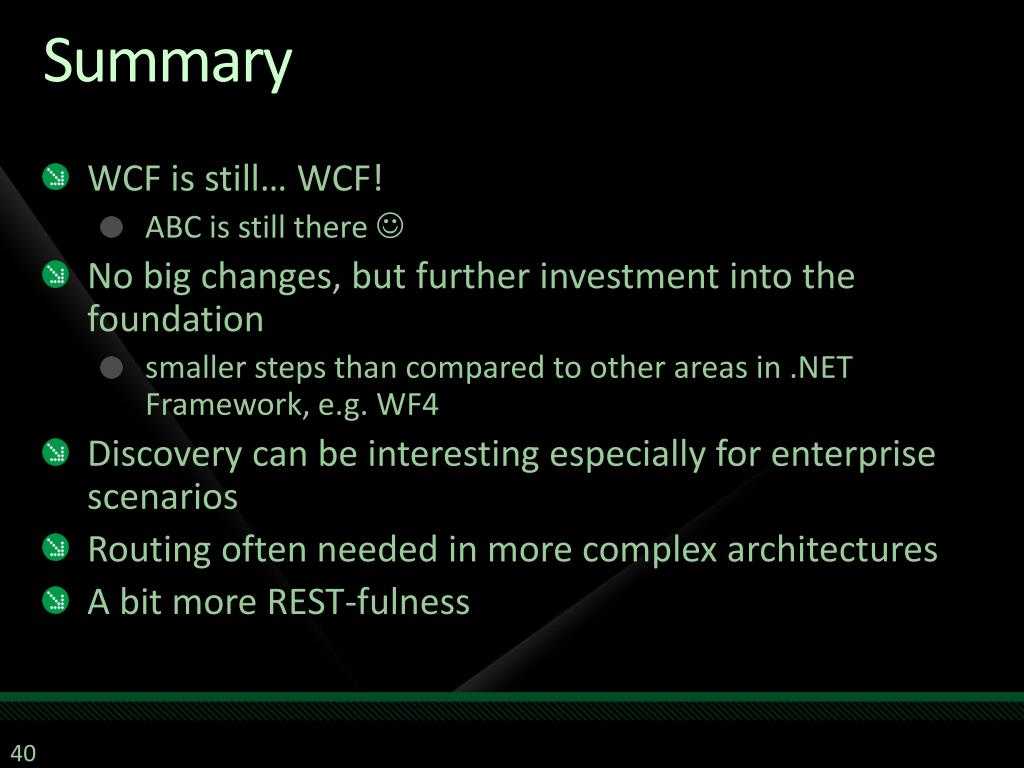 Summary

WCF is still… WCF!

ABC is still there ☺

No big changes, but further investment into the foundation

smaller steps than compared to other areas in .NET Framework, e.g. WF4

Discovery can be interesting especially for enterprise scenarios

Routing often needed in more complex architectures

A bit more REST-fulness

40